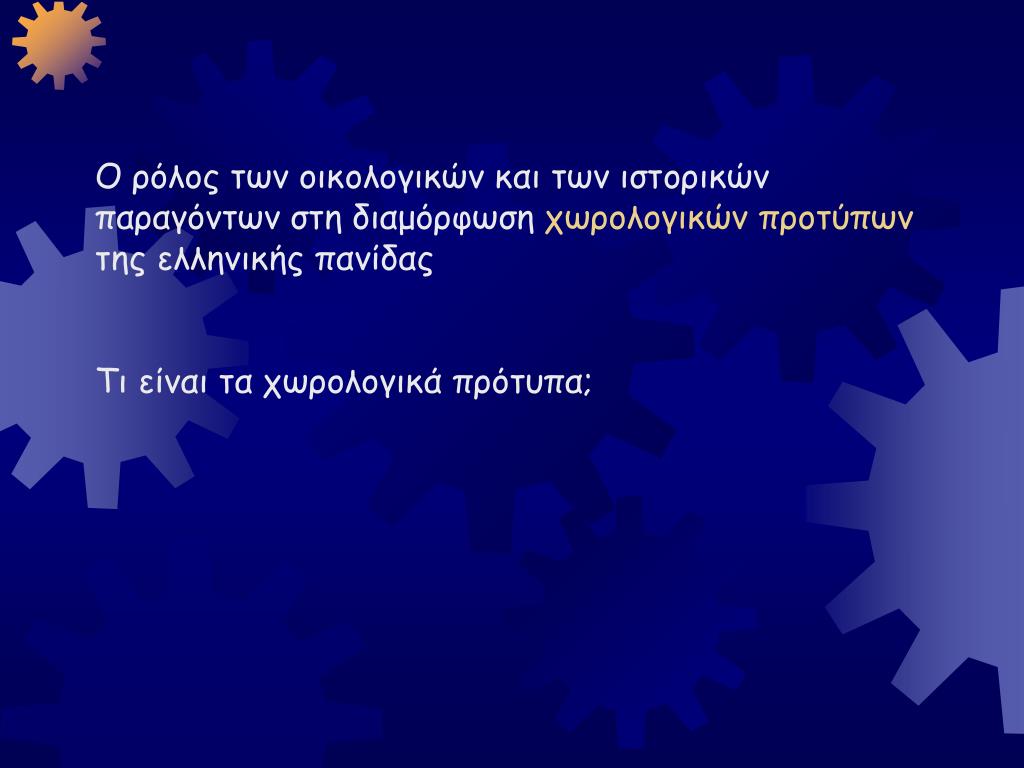 Ο ρόλος των οικολογικών και των ιστορικών παραγόντων στη διαμόρφωση χωρολογικών προτύπων της ελληνικής πανίδας

Τι είναι τα χωρολογικά πρότυπα;